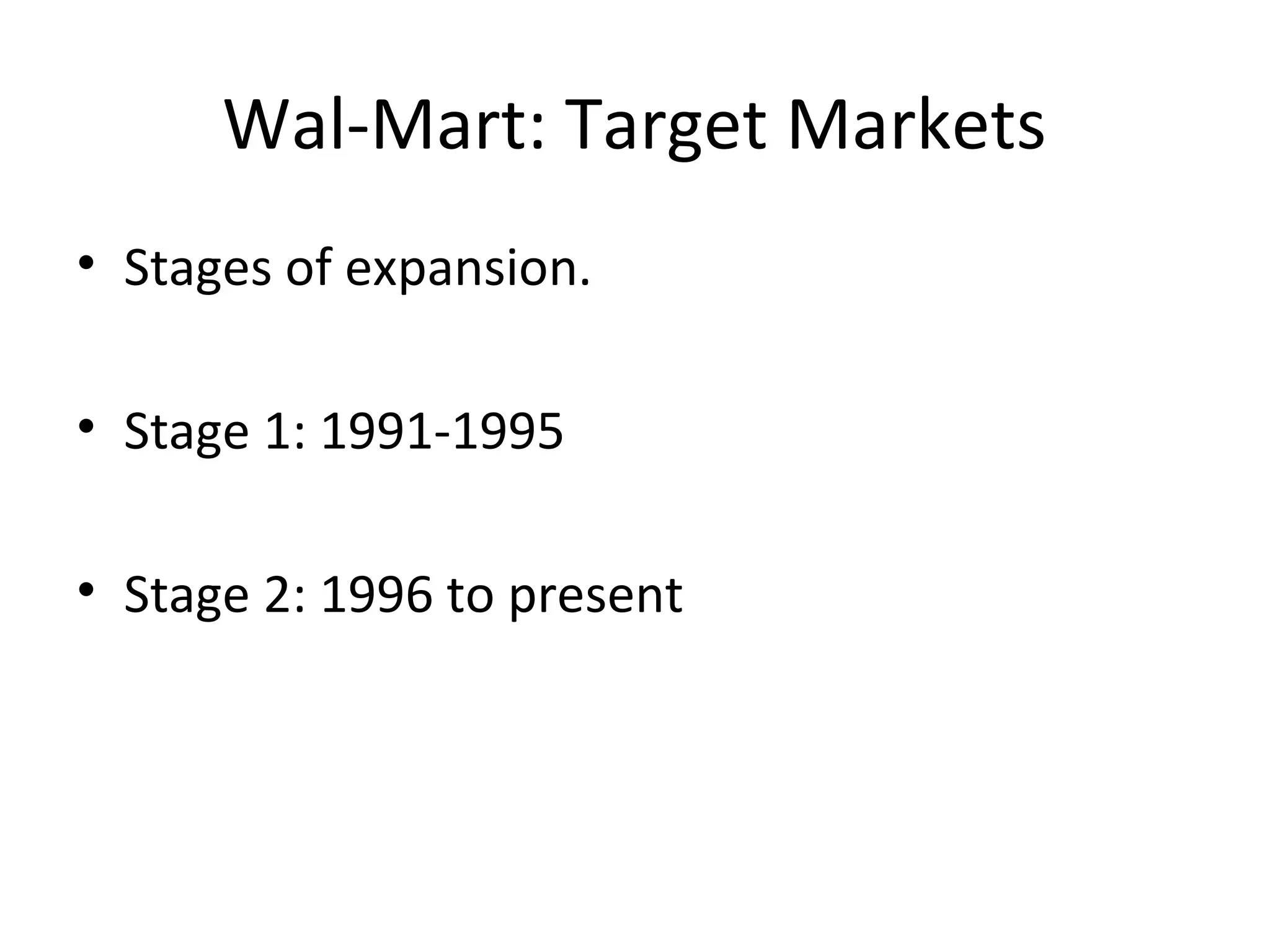 Wal-Mart: Target Markets

• Stages of expansion.

• Stage 1: 1991-1995

• Stage 2: 1996 to present